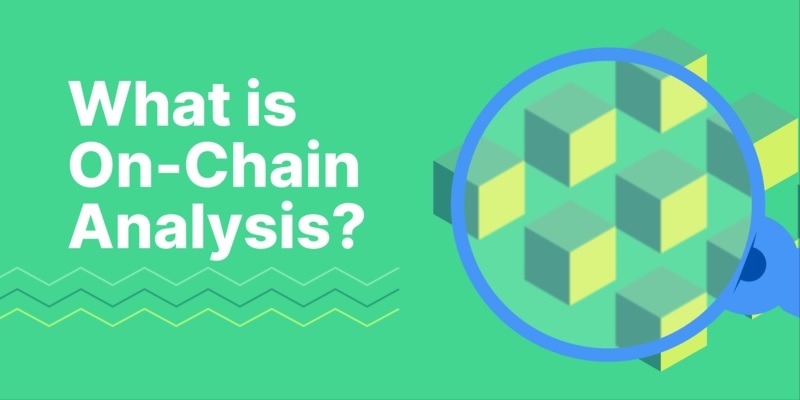 What is On-Chain Analysis?